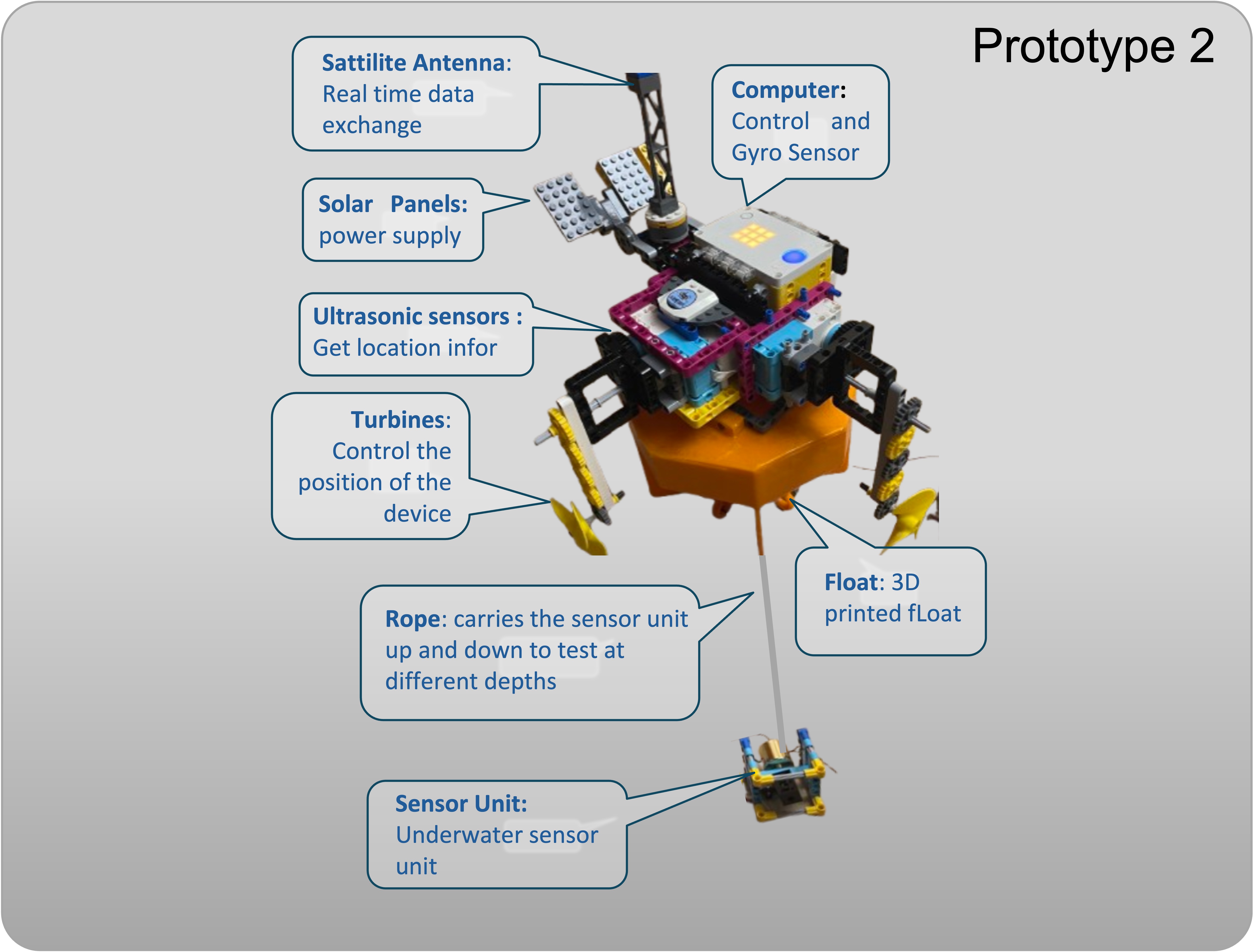 Prototype 2

Sattilite Antenna: Real time data exchange

Computer: Control and Gyro Sensor

Solar Panels: power supply

Ultrasonic sensors : Get location infor

Turbines: Control the position of the device

Float: 3D printed fLoat

Rope: carries the sensor unit up and down to test at different depths

Sensor Unit: Underwater sensor unit